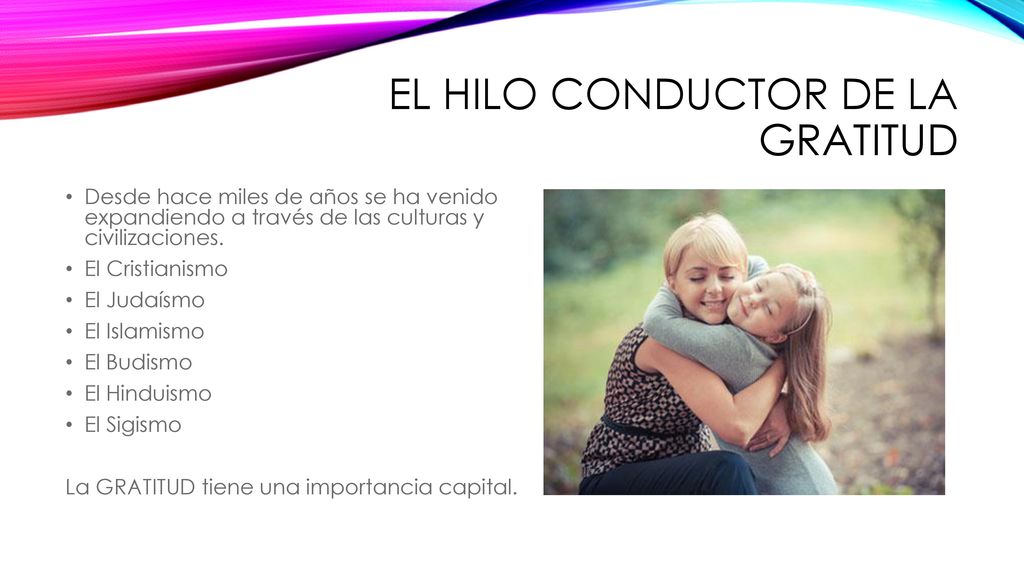 EL HILO CONDUCTOR DE LA GRATITUD

• Desde hace miles de años se ha venido expandiendo a través de las culturas y civilizaciones.
• El Cristianismo
• El Judaísmo
• El Islamismo
• El Budismo
• El Hinduismo
• El Sigismo

La GRATITUD tiene una importancia capital.